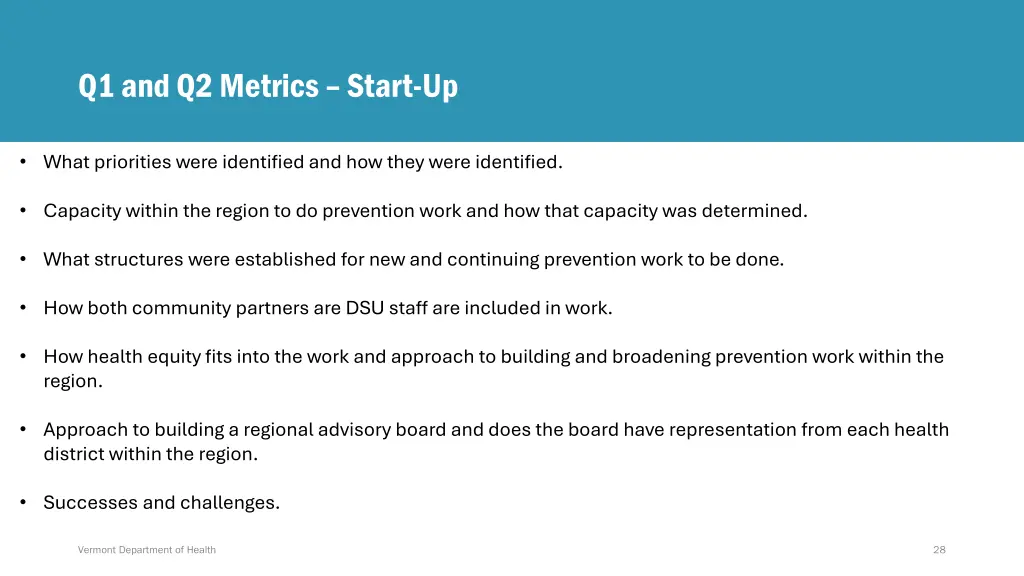 Q1 and Q2 Metrics – Start-Up

• What priorities were identified and how they were identified.

• Capacity within the region to do prevention work and how that capacity was determined.

• What structures were established for new and continuing prevention work to be done.

• How both community partners are DSU staff are included in work.

• How health equity fits into the work and approach to building and broadening prevention work within the region.

• Approach to building a regional advisory board and does the board have representation from each health district within the region.

• Successes and challenges.

Vermont Department of Health

28